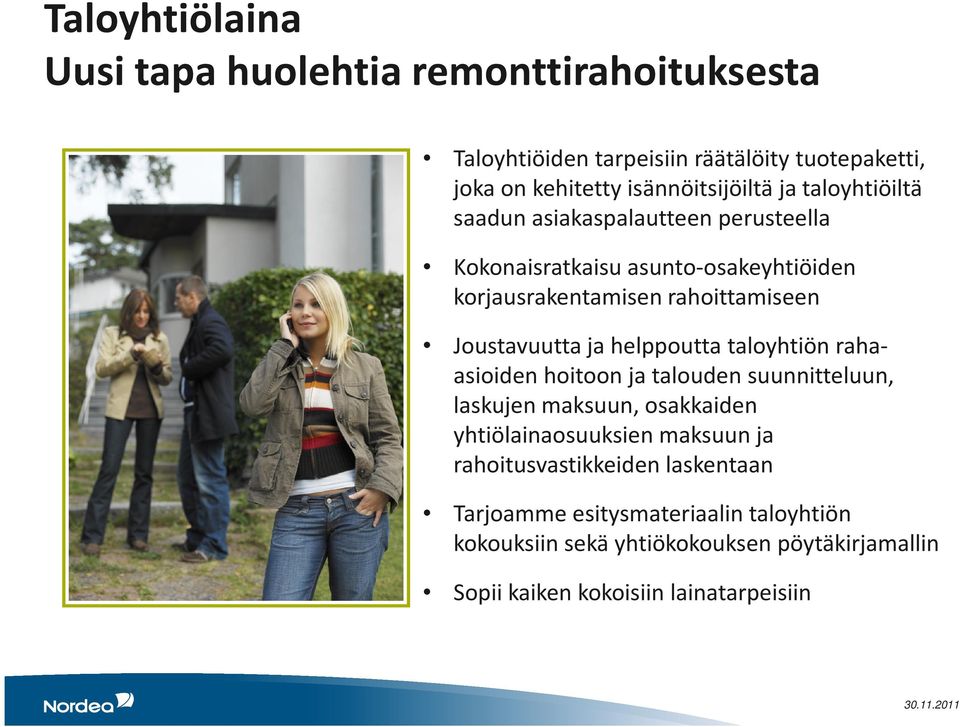 Taloyhtiölaina
Uusi tapa huolehtia remonttirahoituksesta

• Taloyhtiöiden tarpeisiin räätälöity tuotepaketti, joka on kehitetty isännöitsijöiltä ja taloyhtiöiltä saadun asiakaspalautteen perusteella

• Kokonaisratkaisu asunto-osakeyhtiöiden korjausrakentamisen rahoittamiseen

• Joustavuutta ja helppoutta taloyhtiön raha-asioiden hoitoon ja talouden suunnitteluun, laskujen maksuun, osakkaiden yhtiölainaosuuksien maksuun ja rahoitusvastikkeiden laskentaan

• Tarjoamme esitysmateriaalin taloyhtiön kokouksiin sekä yhtiökokouksen pöytäkirjamallin

• Sopii kaiken kokoisiin lainatarpeisiin

Nordea

30.11.2011